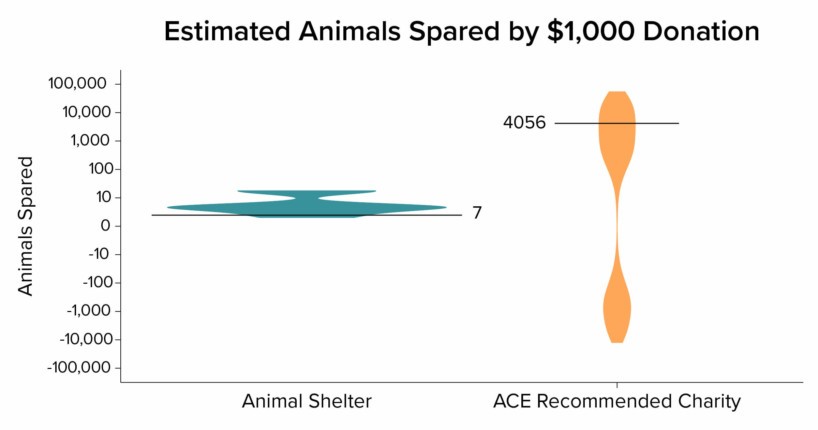 Estimated Animals Spared by $1,000 Donation

Animals Spared

100,000
10,000
1,000
100
10
0
-10
-100
-1,000
-10,000
-100,000

7

4056

Animal Shelter

ACE Recommended Charity